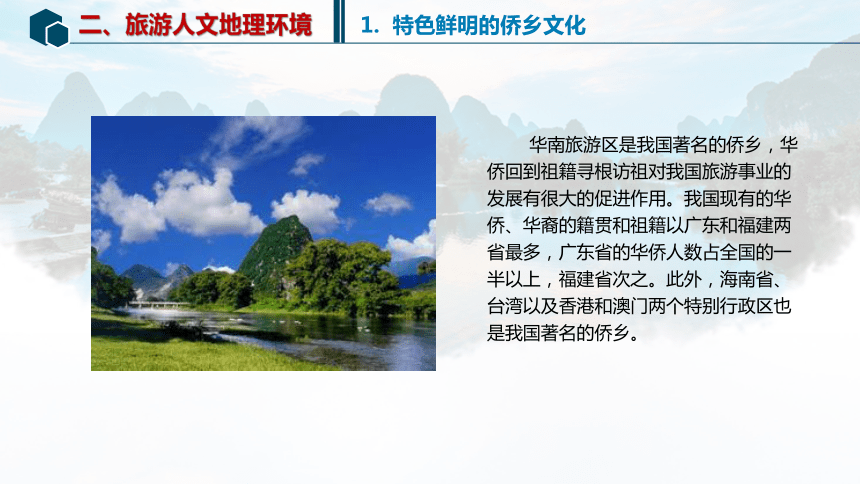 二、旅游人文地理环境

1. 特色鲜明的侨乡文化

华南旅游区是我国著名的侨乡，华侨回到祖籍寻根访祖对我国旅游事业的发展有很大的促进作用。我国现有的华侨、华裔的籍贯和祖籍以广东和福建两省最多，广东省的华侨人数占全国的一半以上，福建省次之。此外，海南省、台湾以及香港和澳门两个特别行政区也是我国著名的侨乡。